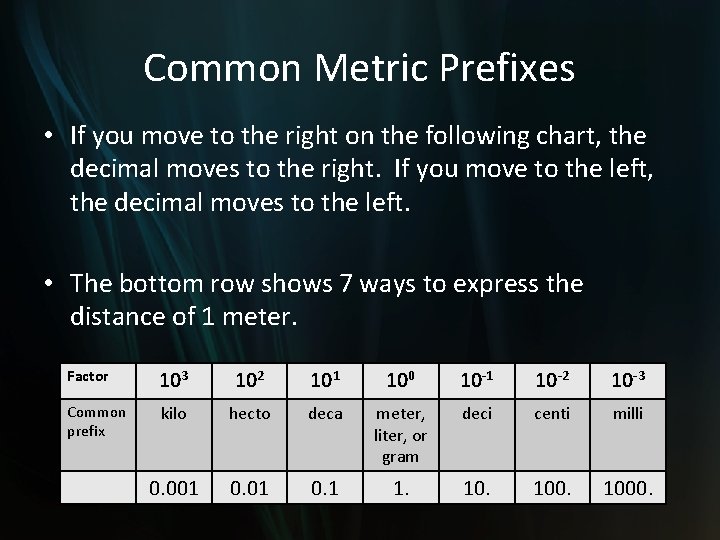 Common Metric Prefixes

• If you move to the right on the following chart, the decimal moves to the right. If you move to the left, the decimal moves to the left.

• The bottom row shows 7 ways to express the distance of 1 meter.

| Factor | $10^3$ | $10^2$ | $10^1$ | $10^0$ | $10^{-1}$ | $10^{-2}$ | $10^{-3}$ |
|---|---|---|---|---|---|---|---|
| Common prefix | kilo | hecto | deca | meter, liter, or gram | deci | centi | milli |
| | 0.001 | 0.01 | 0.1 | 1. | 10. | 100. | 1000. |